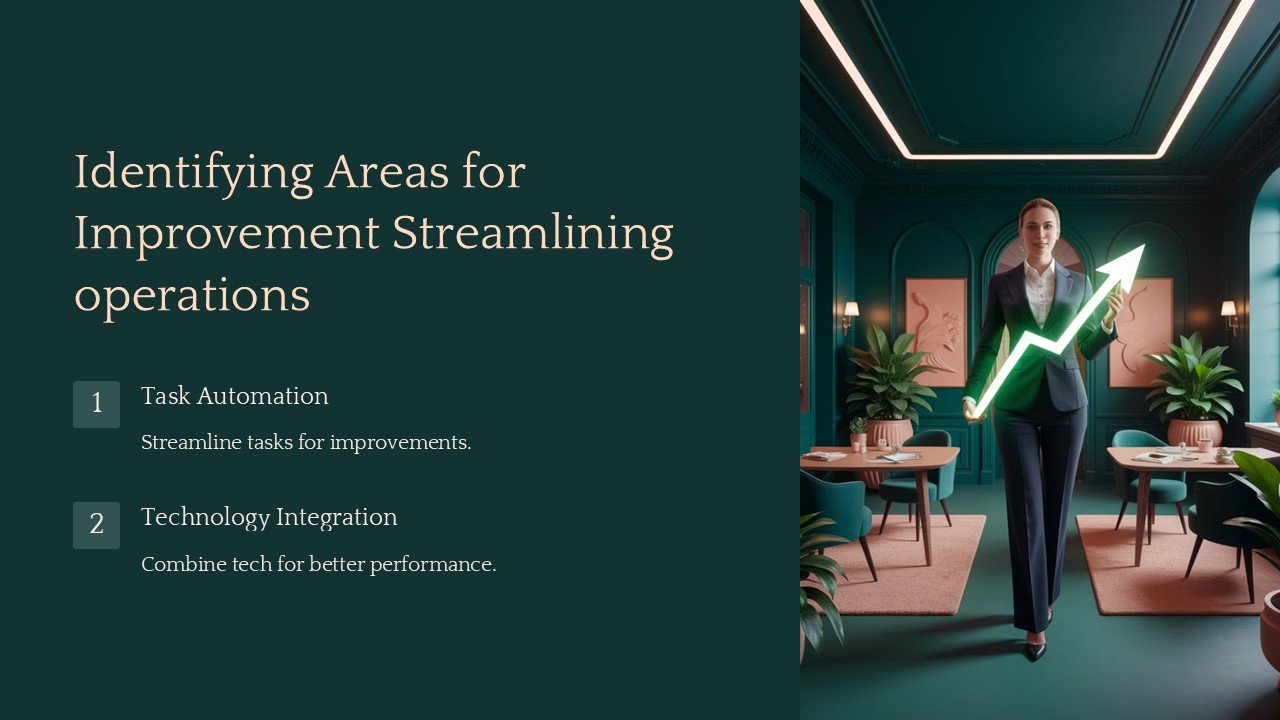 Identifying Areas for Improvement Streamlining operations

1

Task Automation

Streamline tasks for improvements.

2

Technology Integration

Combine tech for better performance.